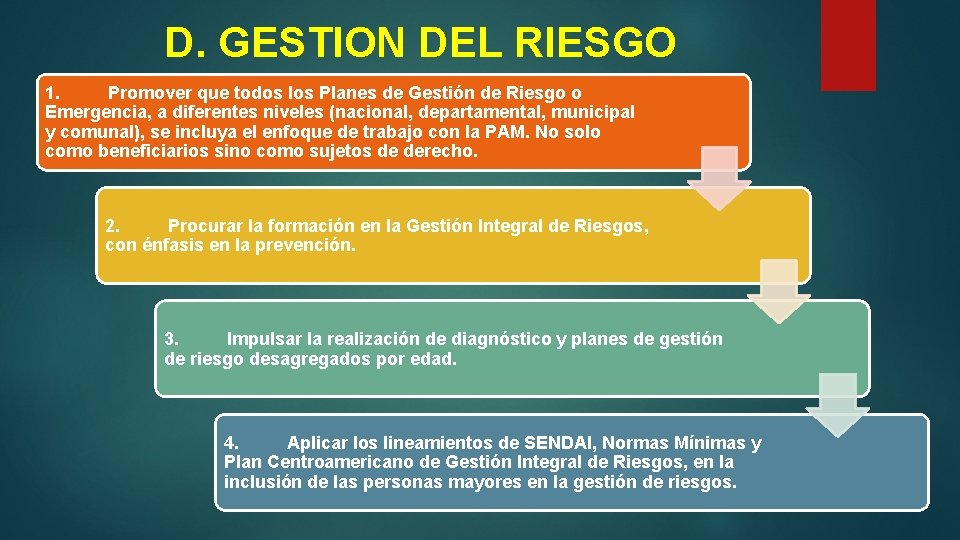 D. GESTION DEL RIESGO

1. Promover que todos los Planes de Gestión de Riesgo o Emergencia, a diferentes niveles (nacional, departamental, municipal y comunal), se incluya el enfoque de trabajo con la PAM. No solo como beneficiarios sino como sujetos de derecho.

2. Procurar la formación en la Gestión Integral de Riesgos, con énfasis en la prevención.

3. Impulsar la realización de diagnóstico y planes de gestión de riesgo desagregados por edad.

4. Aplicar los lineamientos de SENDAI, Normas Mínimas y Plan Centroamericano de Gestión Integral de Riesgos, en la inclusión de las personas mayores en la gestión de riesgos.